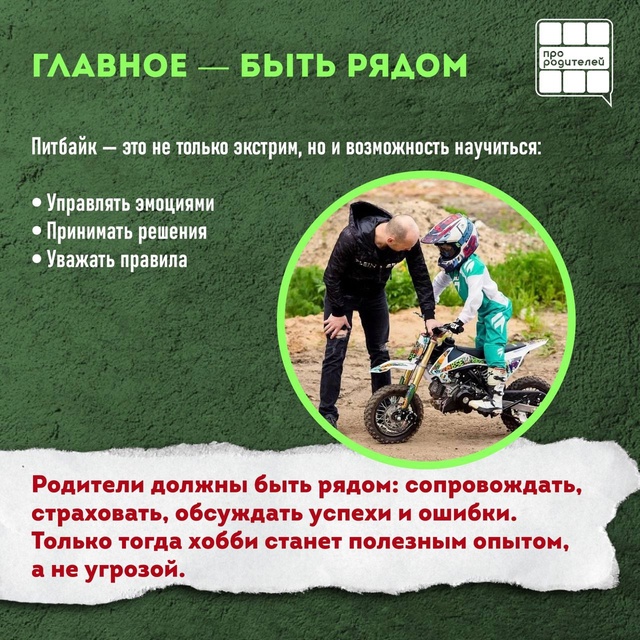 ГЛАВНОЕ — БЫТЬ РЯДОМ

про родителей

Питбайк — это не только экстрим, но и возможность научиться:

• Управлять эмоциями
• Принимать решения
• Уважать правила

Родители должны быть рядом: сопровождать, страховать, обсуждать успехи и ошибки. Только тогда хобби станет полезным опытом, а не угрозой.